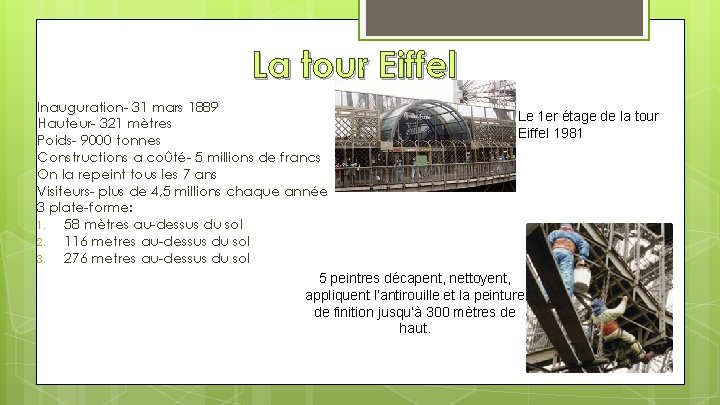 La tour Eiffel

Inauguration- 31 mars 1889
Hauteur- 321 mètres
Poids- 9000 tonnes
Constructions a coûté- 5 millions de francs
On la repeint tous les 7 ans
Visiteurs- plus de 4,5 millions chaque année
3 plate-forme:
1. 58 mètres au-dessus du sol
2. 116 metres au-dessus du sol
3. 276 metres au-dessus du sol

Le 1er étage de la tour Eiffel 1981

5 peintres décapent, nettoyent, appliquent l'antirouille et la peinture de finition jusqu'à 300 mètres de haut.